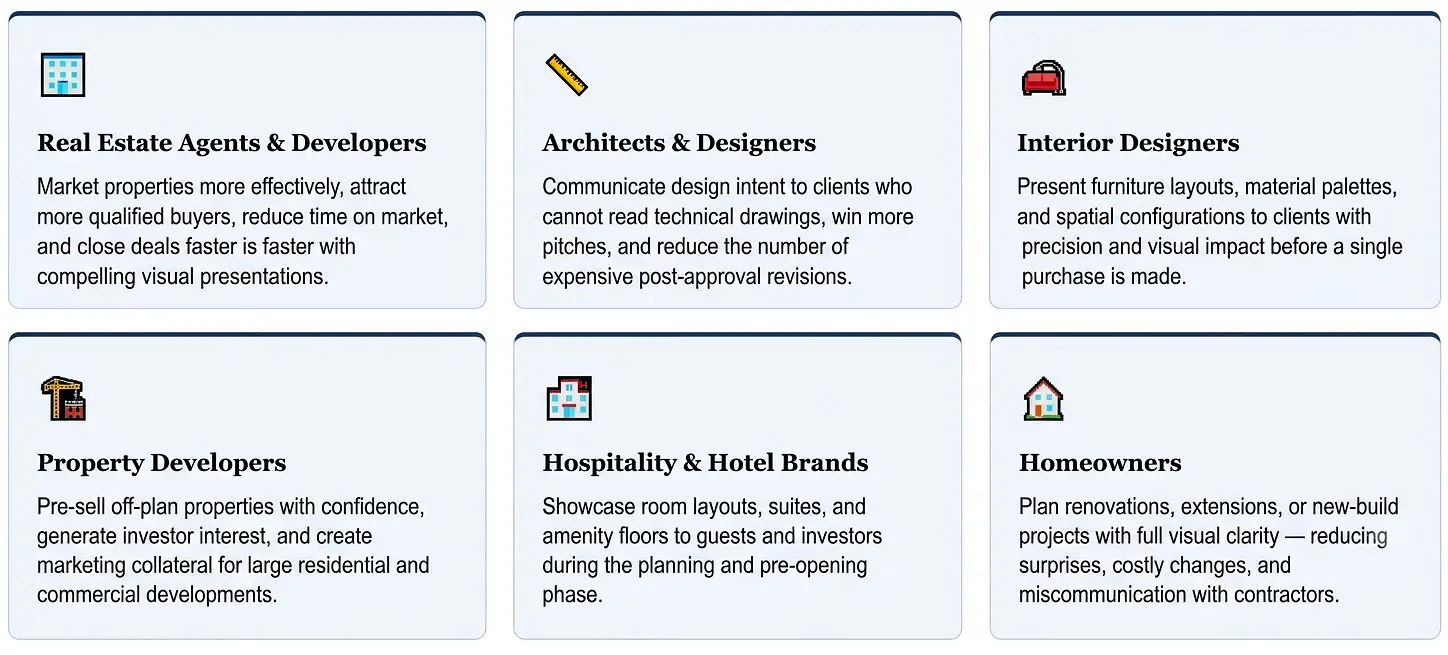 Real Estate Agents & Developers

Market properties more effectively, attract more qualified buyers, reduce time on market, and close deals faster is faster with compelling visual presentations.

Architects & Designers

Communicate design intent to clients who cannot read technical drawings, win more pitches, and reduce the number of expensive post-approval revisions.

Interior Designers

Present furniture layouts, material palettes, and spatial configurations to clients with precision and visual impact before a single purchase is made.

Property Developers

Pre-sell off-plan properties with confidence, generate investor interest, and create marketing collateral for large residential and commercial developments.

Hospitality & Hotel Brands

Showcase room layouts, suites, and amenity floors to guests and investors during the planning and pre-opening phase.

Homeowners

Plan renovations, extensions, or new-build projects with full visual clarity — reducing surprises, costly changes, and miscommunication with contractors.